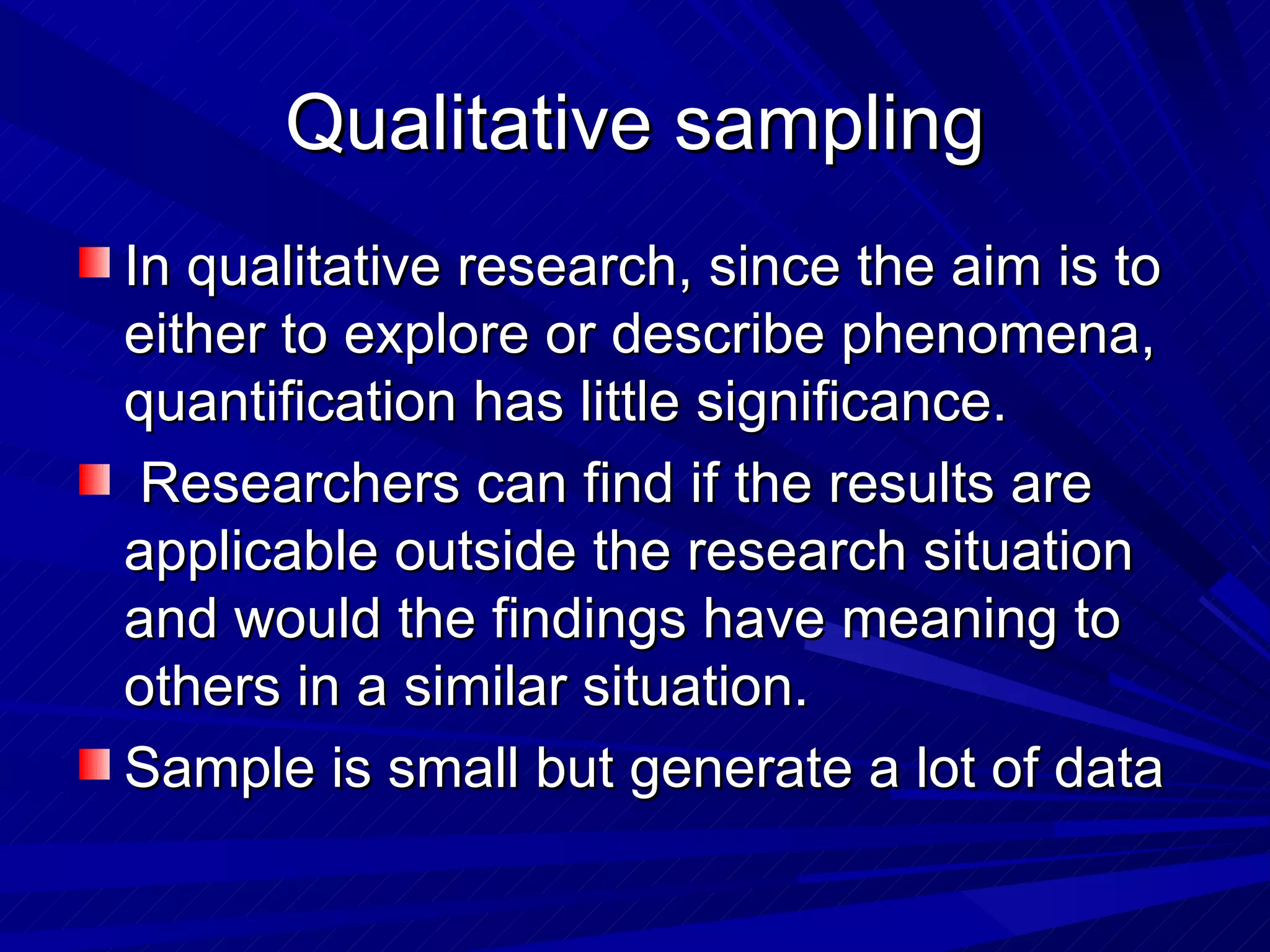 Qualitative sampling

In qualitative research, since the aim is to either to explore or describe phenomena, quantification has little significance.

Researchers can find if the results are applicable outside the research situation and would the findings have meaning to others in a similar situation.

Sample is small but generate a lot of data